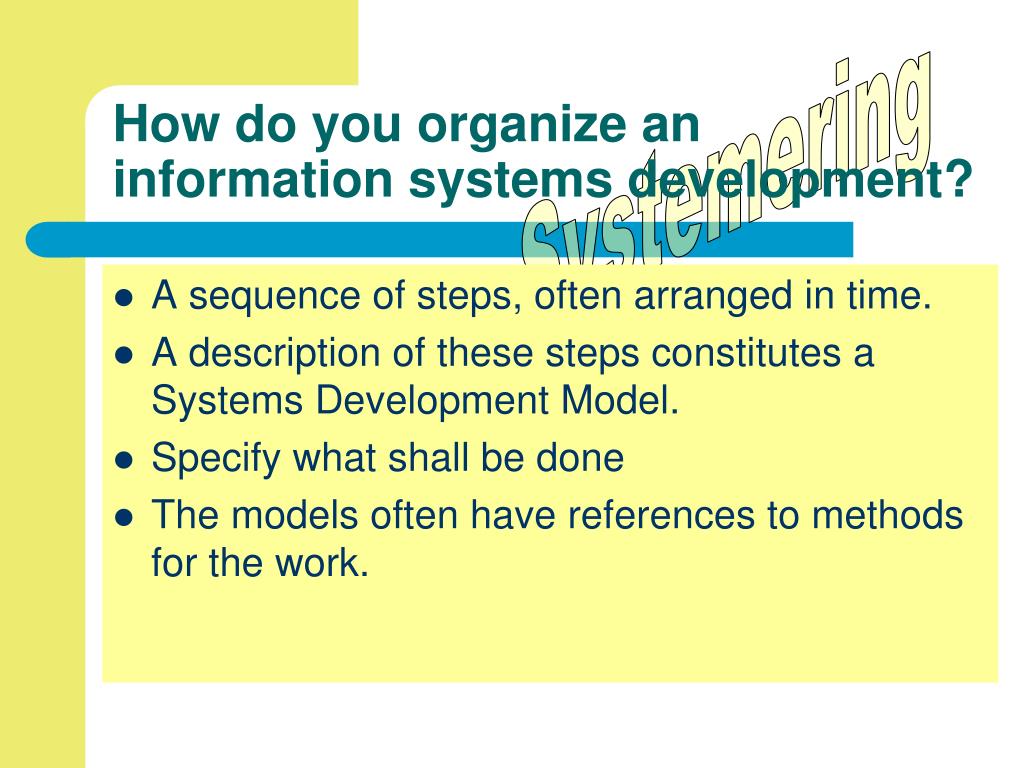 How do you organize an information systems development?

Systemering

- A sequence of steps, often arranged in time.
- A description of these steps constitutes a Systems Development Model.
- Specify what shall be done
- The models often have references to methods for the work.